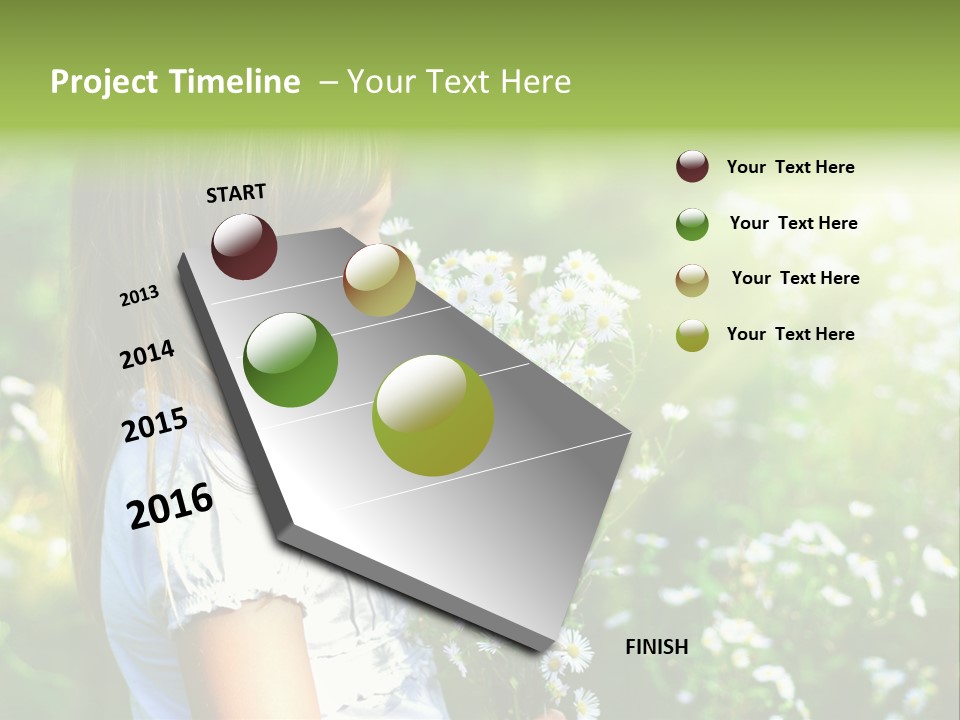 Project Timeline – Your Text Here

START

2013

2014

2015

2016

FINISH

Your Text Here

Your Text Here

Your Text Here

Your Text Here